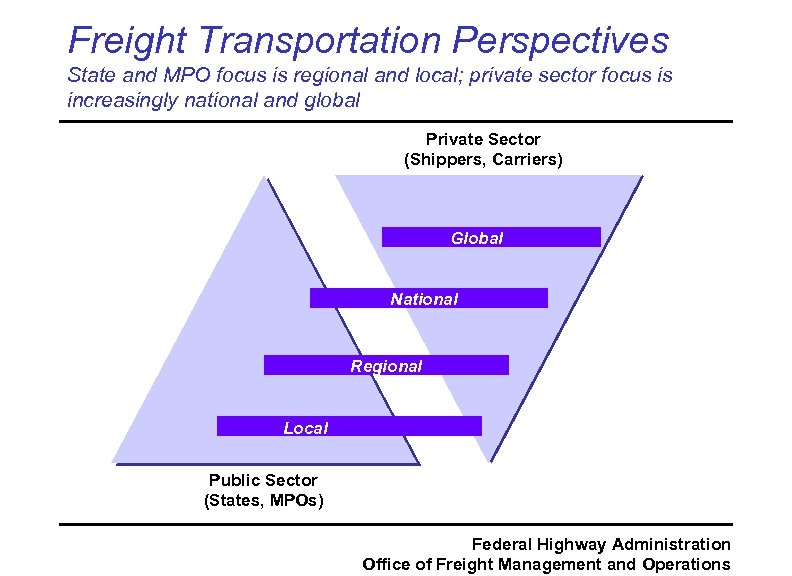 Freight Transportation Perspectives
State and MPO focus is regional and local; private sector focus is increasingly national and global

Private Sector
(Shippers, Carriers)

Global

National

Regional

Local

Public Sector
(States, MPOs)

Federal Highway Administration
Office of Freight Management and Operations